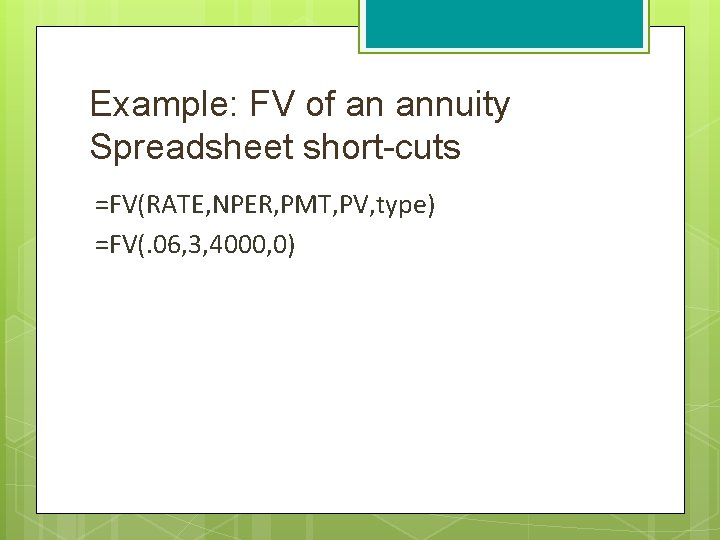 Example: FV of an annuity
Spreadsheet short-cuts

=FV(RATE,NPER,PMT,PV,type)

=FV(.06,3,4000,0)